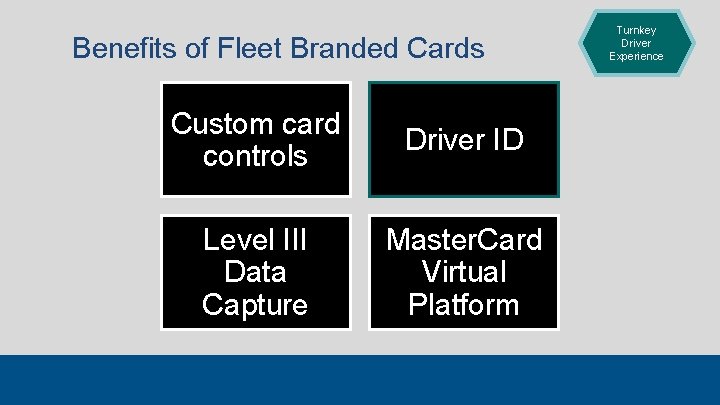 Benefits of Fleet Branded Cards

Turnkey Driver Experience

Custom card controls

Driver ID

Level III Data Capture

MasterCard Virtual Platform